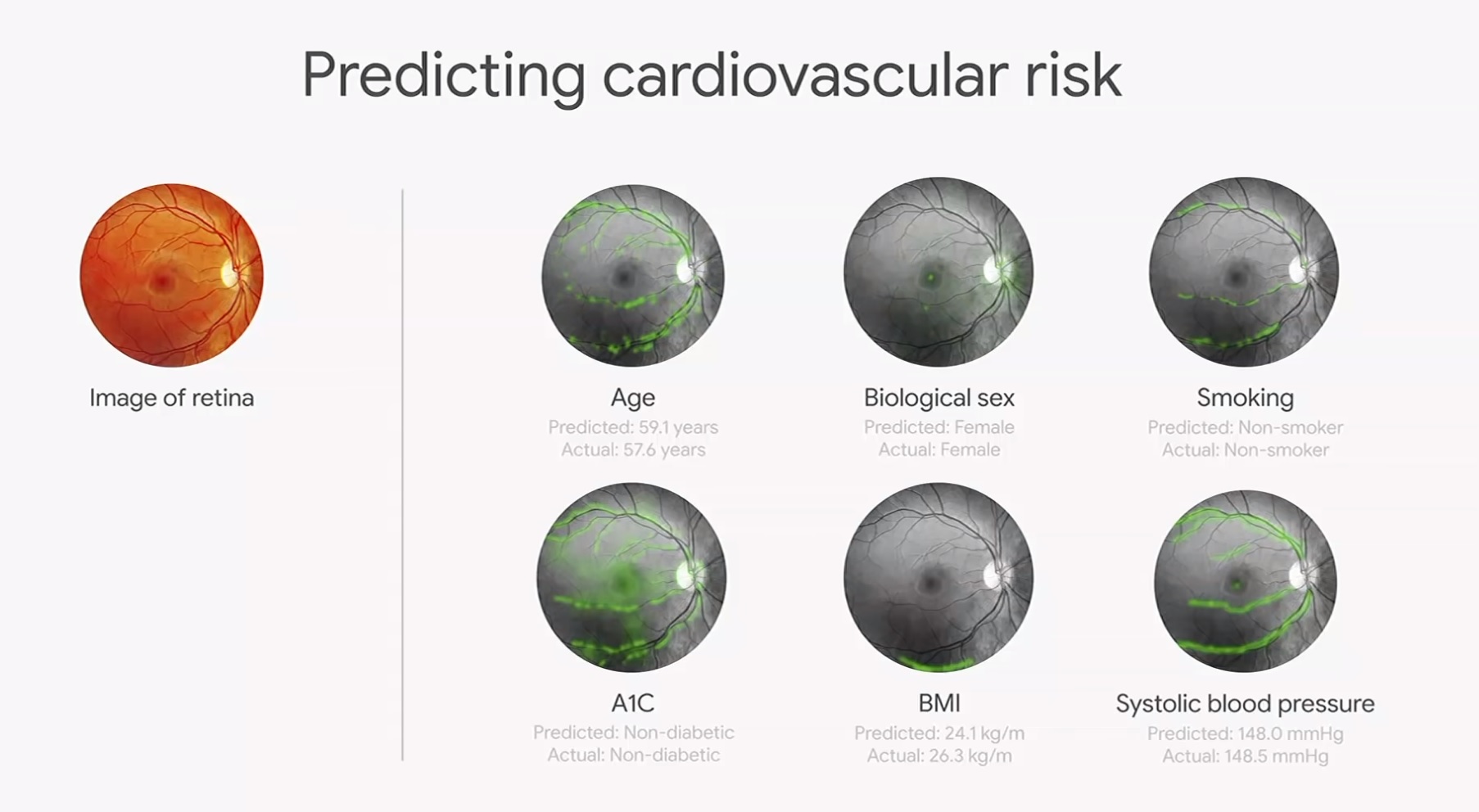 Predicting cardiovascular risk

Image of retina

Age
Predicted: 59.1 years
Actual: 57.6 years

Biological sex
Predicted: Female
Actual: Female

Smoking
Predicted: Non-smoker
Actual: Non-smoker

A1C
Predicted: Non-diabetic
Actual: Non-diabetic

BMI
Predicted: 24.1 kg/m
Actual: 26.3 kg/m

Systolic blood pressure
Predicted: 148.0 mmHg
Actual: 148.5 mmHg